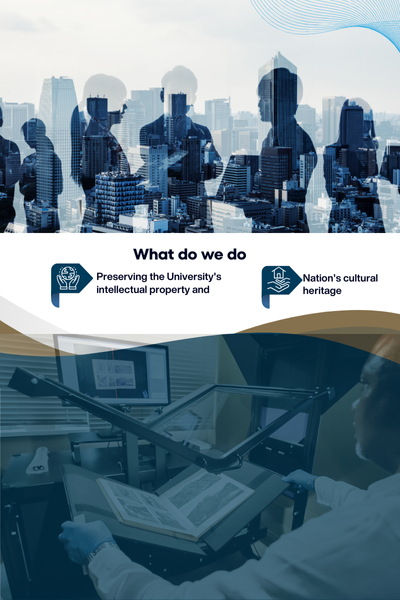 What do we do

Preserving the University's intellectual property and

Nation's cultural heritage